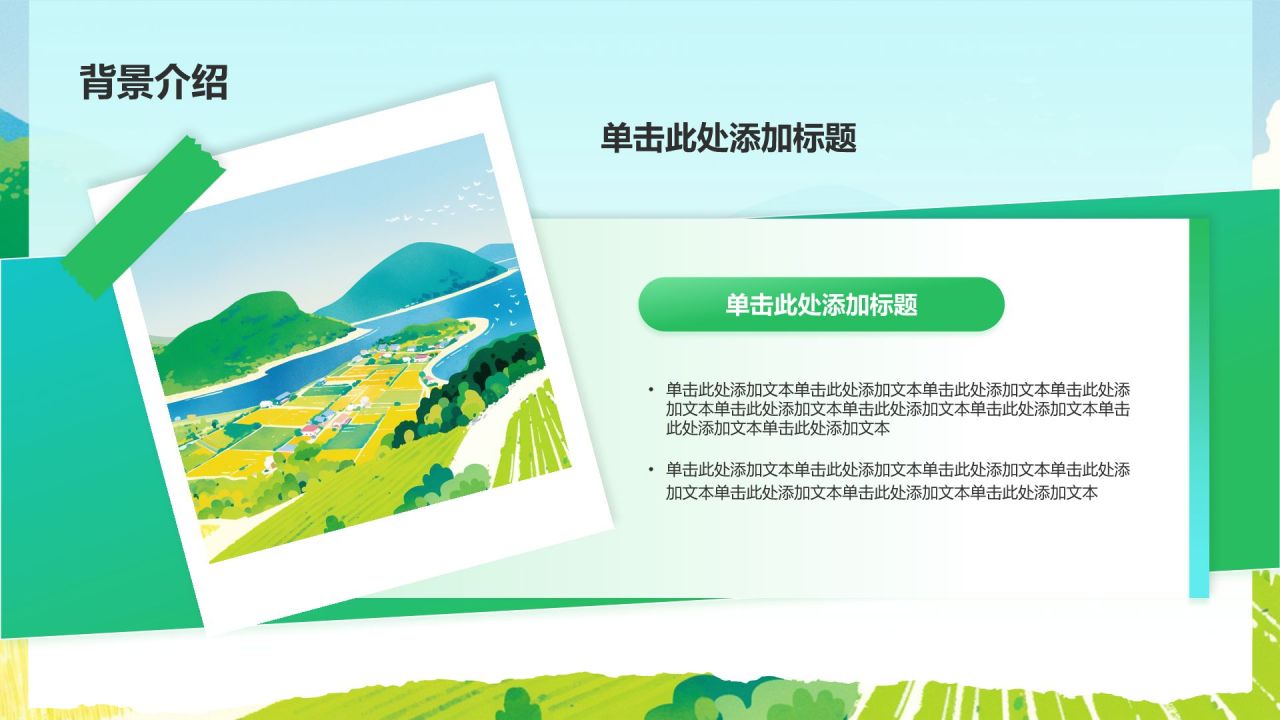 背景介绍

单击此处添加标题

单击此处添加标题

• 单击此处添加文本单击此处添加文本单击此处添加文本单击此处添加文本单击此处添加文本单击此处添加文本单击此处添加文本单击此处添加文本单击此处添加文本

• 单击此处添加文本单击此处添加文本单击此处添加文本单击此处添加文本单击此处添加文本单击此处添加文本单击此处添加文本